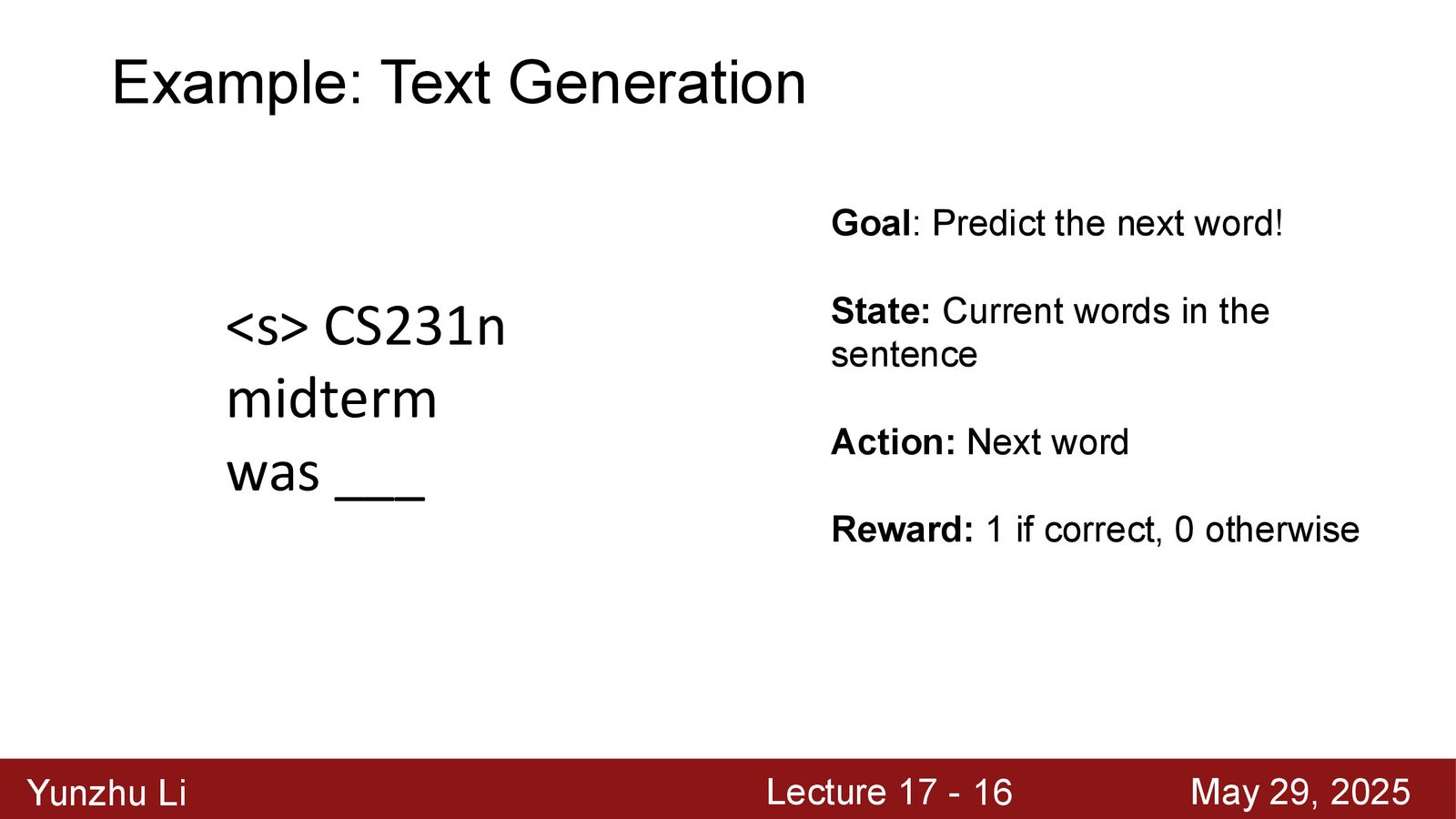 Example: Text Generation

<s> CS231n midterm was ___

Goal: Predict the next word!

State: Current words in the sentence

Action: Next word

Reward: 1 if correct, 0 otherwise

Yunzhu Li Lecture 17 - 16 May 29, 2025